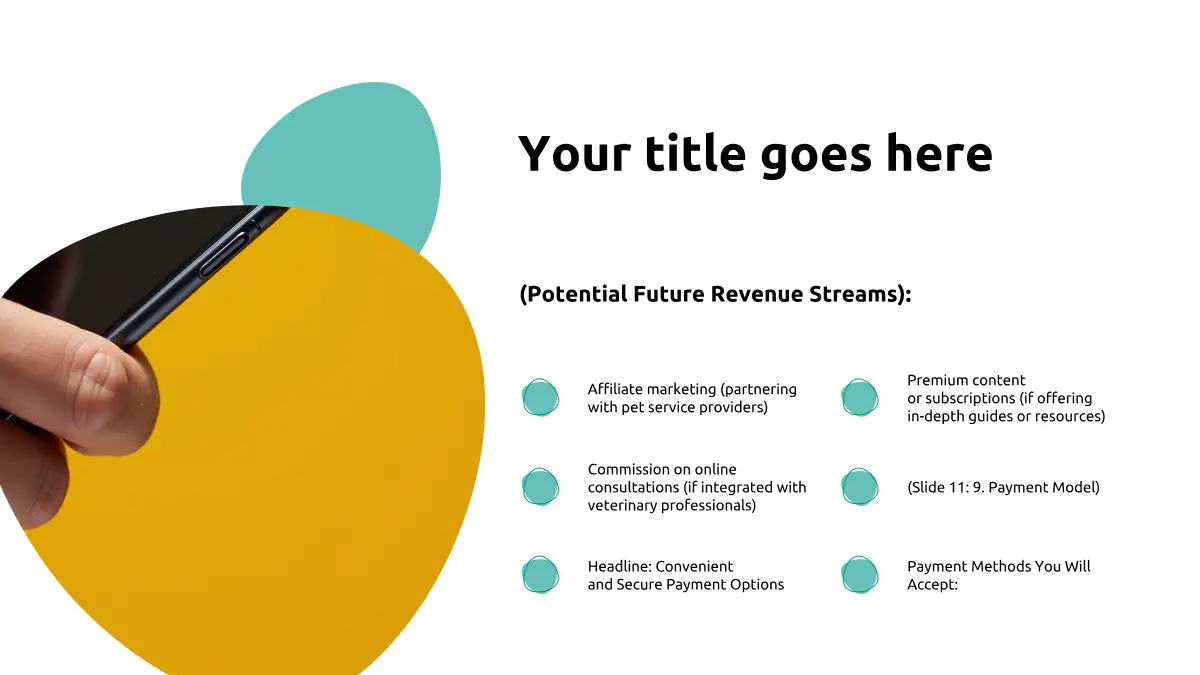 Your title goes here

(Potential Future Revenue Streams):

Affiliate marketing (partnering with pet service providers)

Commission on online consultations (if integrated with veterinary professionals)

Headline: Convenient and Secure Payment Options

Premium content or subscriptions (if offering in-depth guides or resources)

(Slide 11: 9. Payment Model)

Payment Methods You Will Accept: